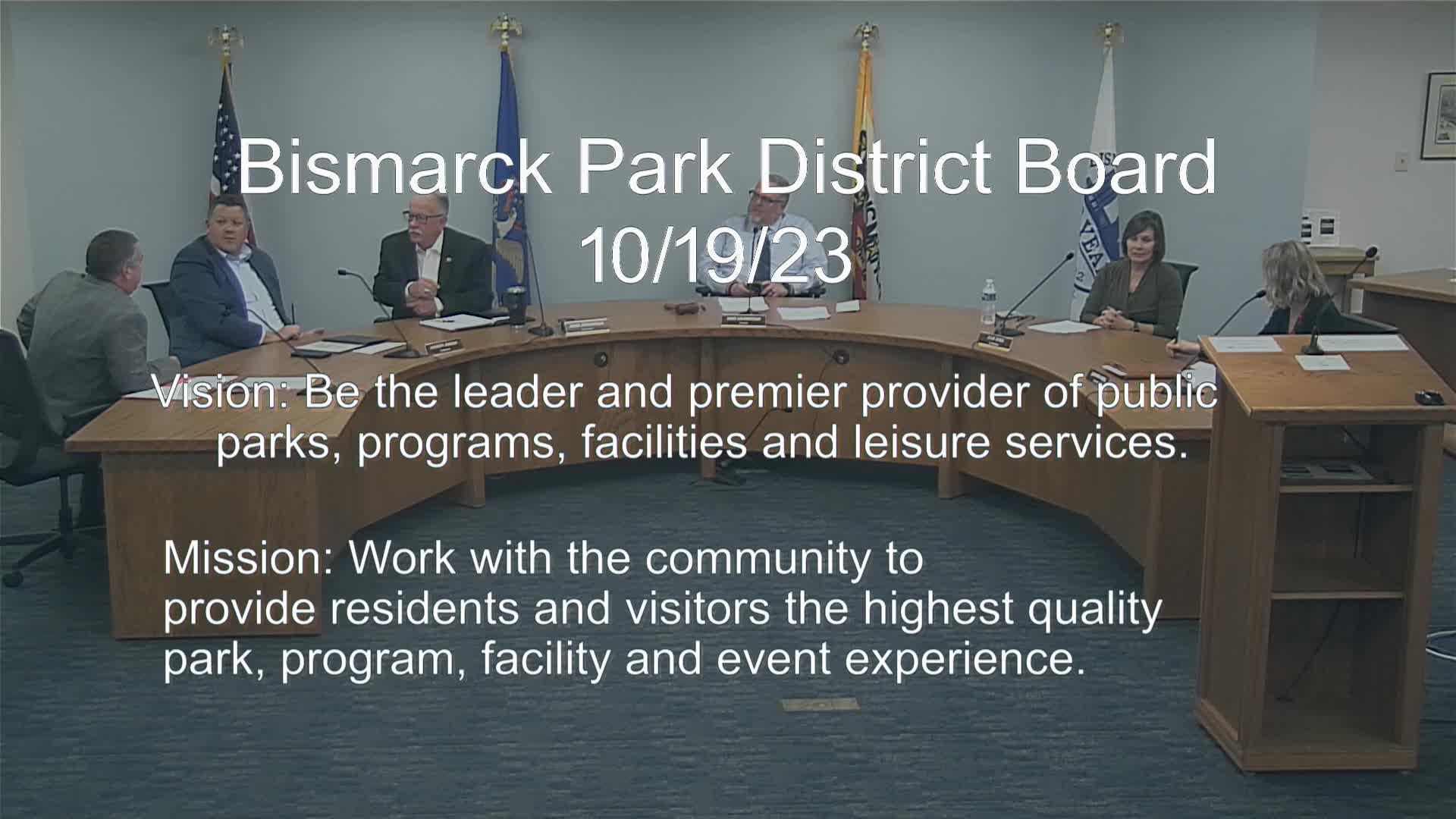 Bismarck Park District Board
10/19/23

Vision: Be the leader and premier provider of public parks, programs, facilities and leisure services.

Mission: Work with the community to provide residents and visitors the highest quality park, program, facility and event experience.